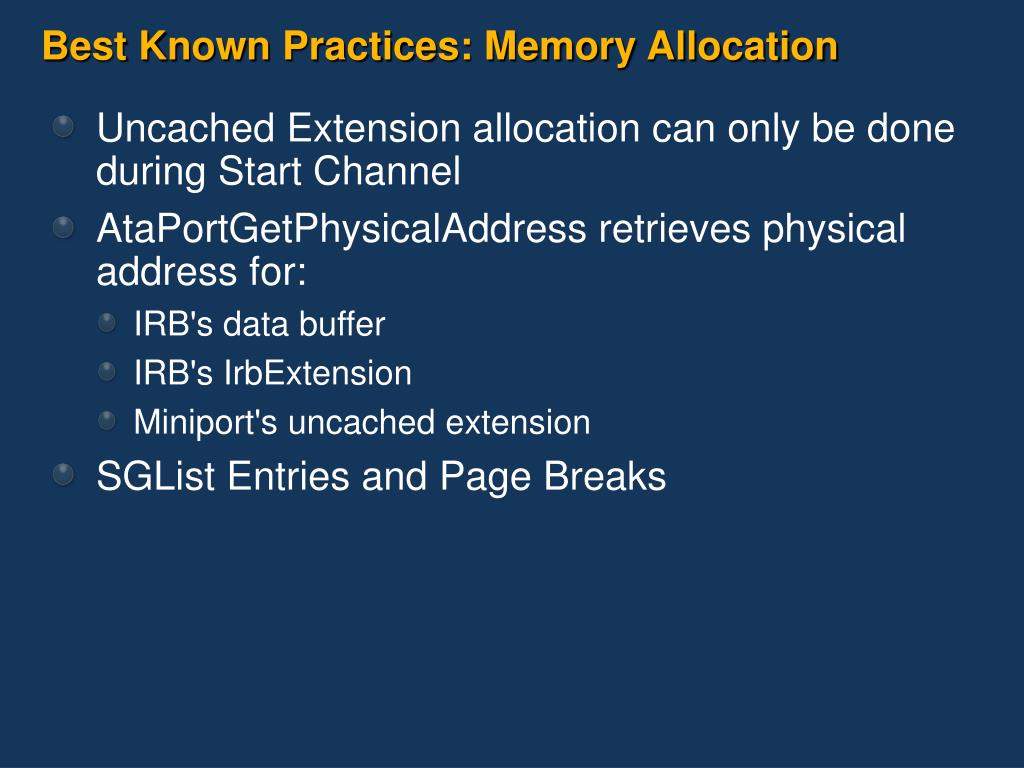 Best Known Practices: Memory Allocation

Uncached Extension allocation can only be done during Start Channel

AtaPortGetPhysicalAddress retrieves physical address for:

IRB's data buffer

IRB's IrbExtension

Miniport's uncached extension

SGList Entries and Page Breaks